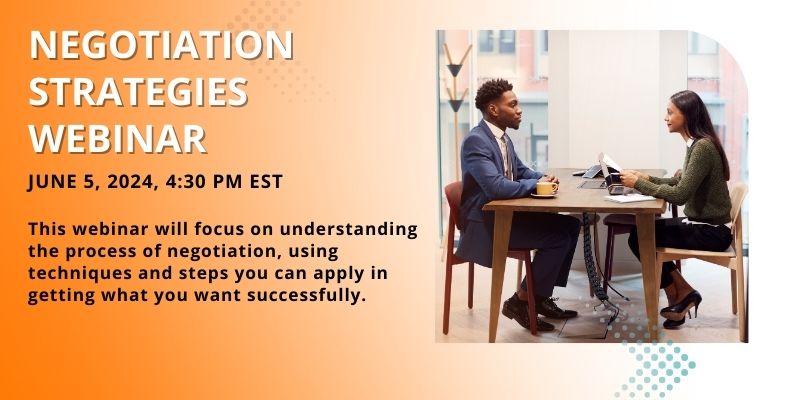 NEGOTIATION STRATEGIES WEBINAR

JUNE 5, 2024, 4:30 PM EST

This webinar will focus on understanding the process of negotiation, using techniques and steps you can apply in getting what you want successfully.